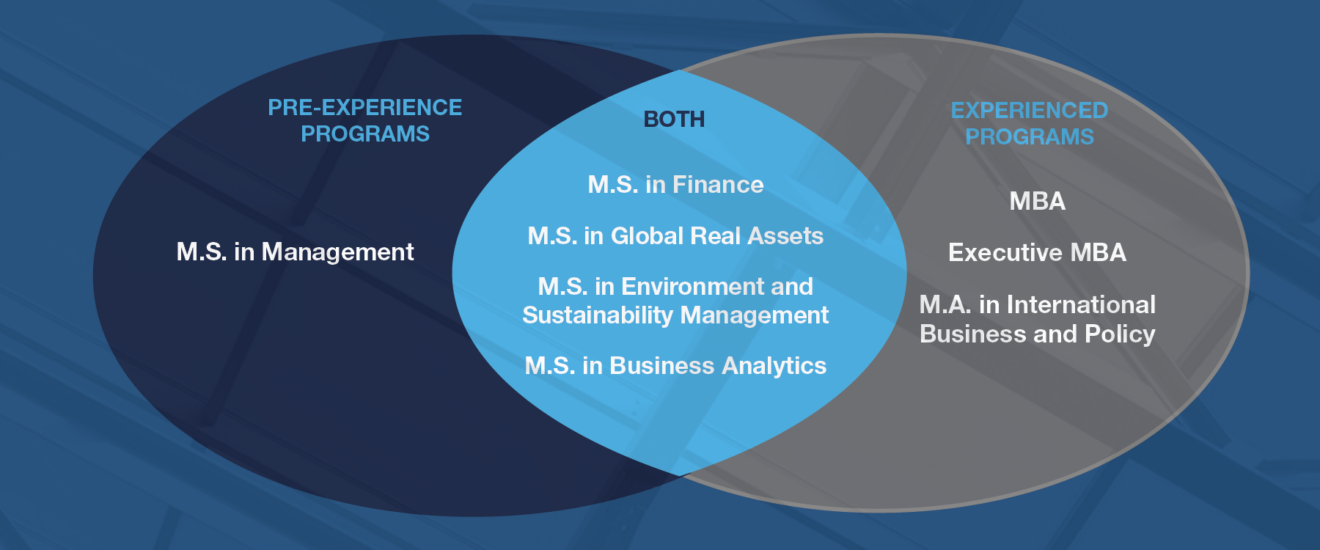 PRE-EXPERIENCE PROGRAMS

M.S. in Management

BOTH

M.S. in Finance

M.S. in Global Real Assets

M.S. in Environment and Sustainability Management

M.S. in Business Analytics

EXPERIENCED PROGRAMS

MBA

Executive MBA

M.A. in International Business and Policy